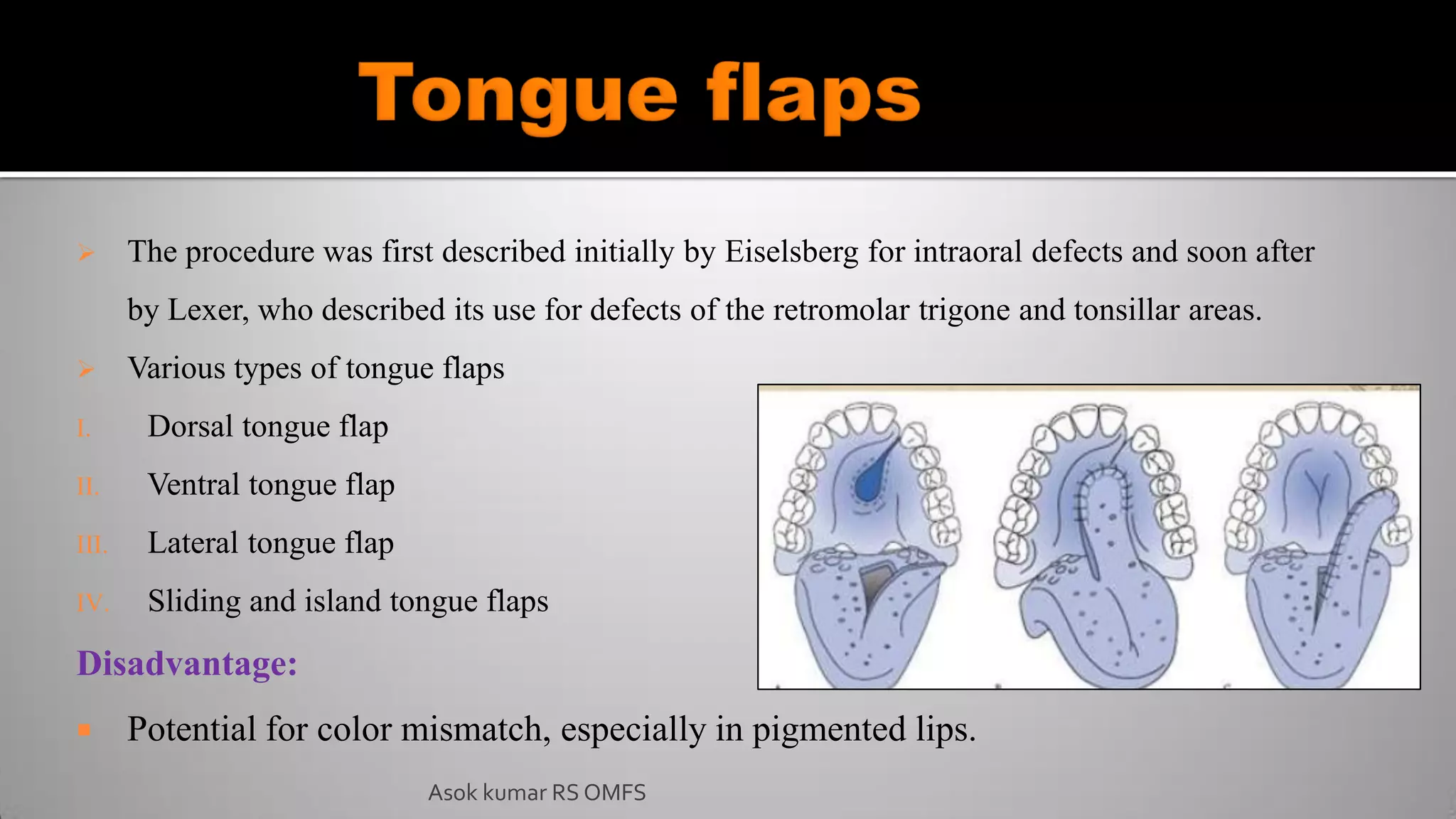 Tongue flaps

➢ The procedure was first described initially by Eiselsberg for intraoral defects and soon after by Lexer, who described its use for defects of the retromolar trigone and tonsillar areas.

➢ Various types of tongue flaps

I. Dorsal tongue flap

II. Ventral tongue flap

III. Lateral tongue flap

IV. Sliding and island tongue flaps

Disadvantage:

▪ Potential for color mismatch, especially in pigmented lips.

Asok kumar RS OMFS